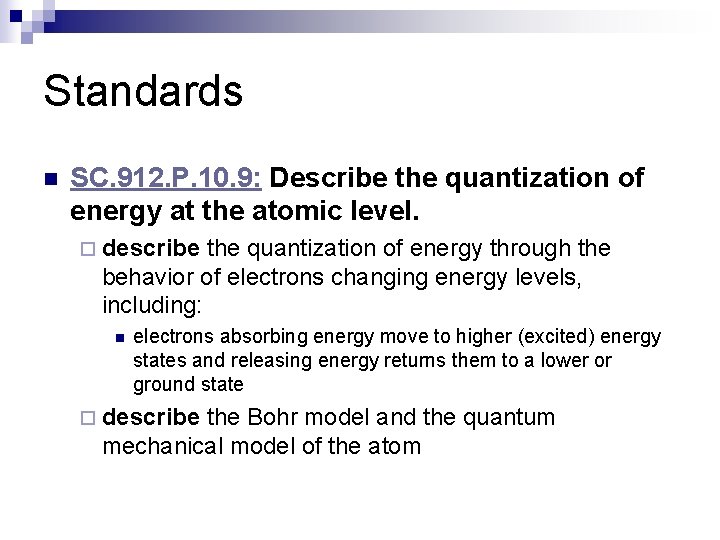 Standards

SC.912.P.10.9: Describe the quantization of energy at the atomic level.

describe the quantization of energy through the behavior of electrons changing energy levels, including:

electrons absorbing energy move to higher (excited) energy states and releasing energy returns them to a lower or ground state

describe the Bohr model and the quantum mechanical model of the atom